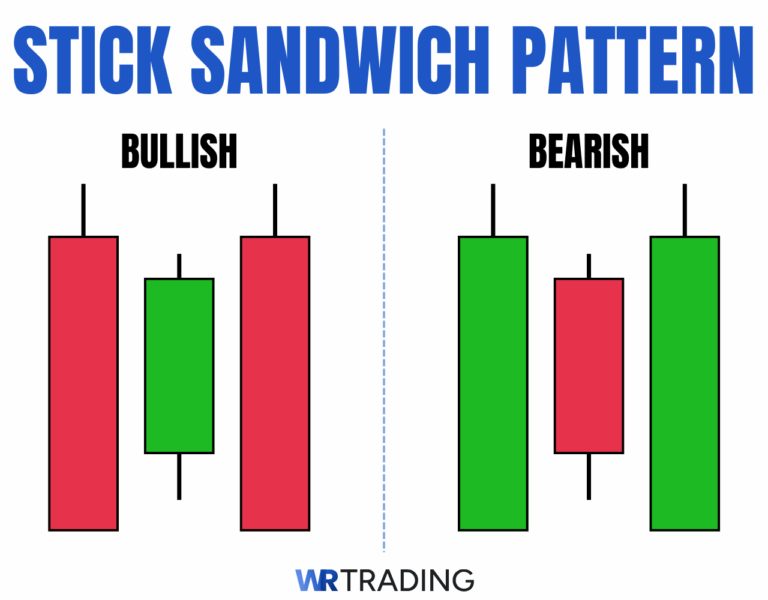 STICK SANDWICH PATTERN

BULLISH

BEARISH

WR TRADING